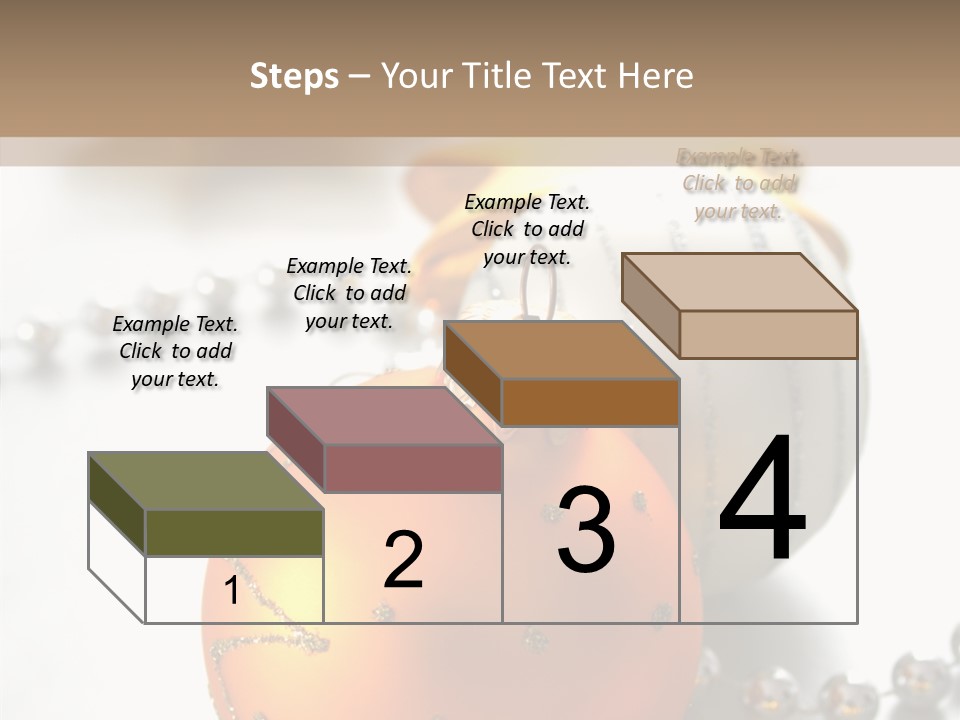 Steps – Your Title Text Here

Example Text. Click to add your text.

Example Text. Click to add your text.

Example Text. Click to add your text.

Example Text. Click to add your text.

1

2

3

4